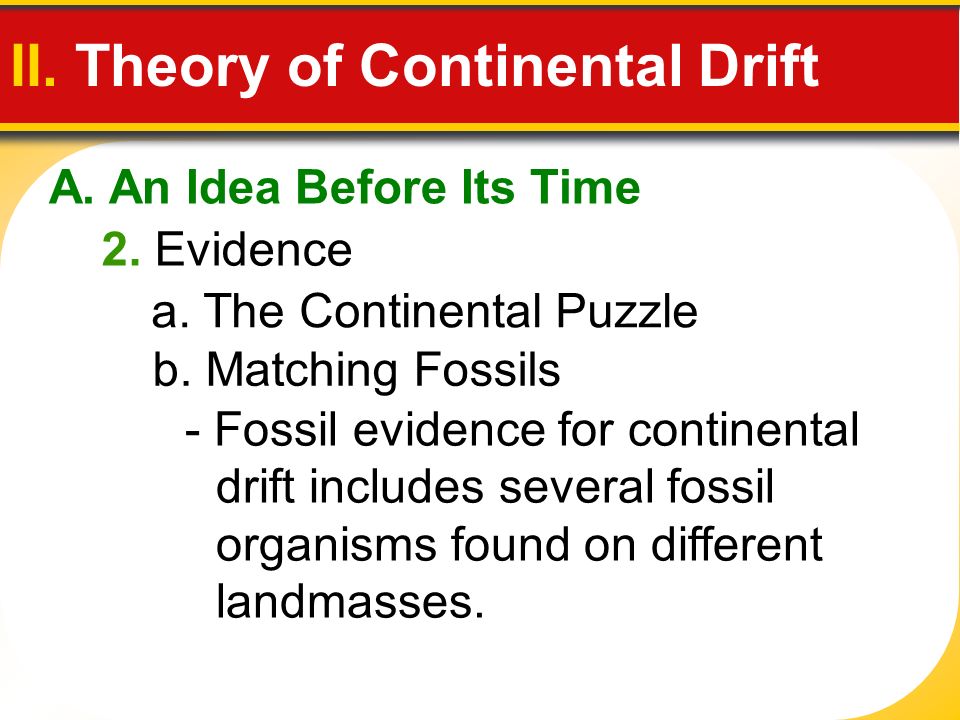 II. Theory of Continental Drift

A. An Idea Before Its Time

2. Evidence

a. The Continental Puzzle

b. Matching Fossils

- Fossil evidence for continental drift includes several fossil organisms found on different landmasses.